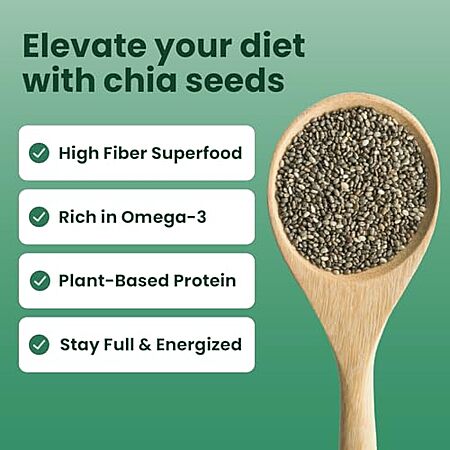 Elevate your diet with chia seeds

High Fiber Superfood

Rich in Omega-3

Plant-Based Protein

Stay Full & Energized